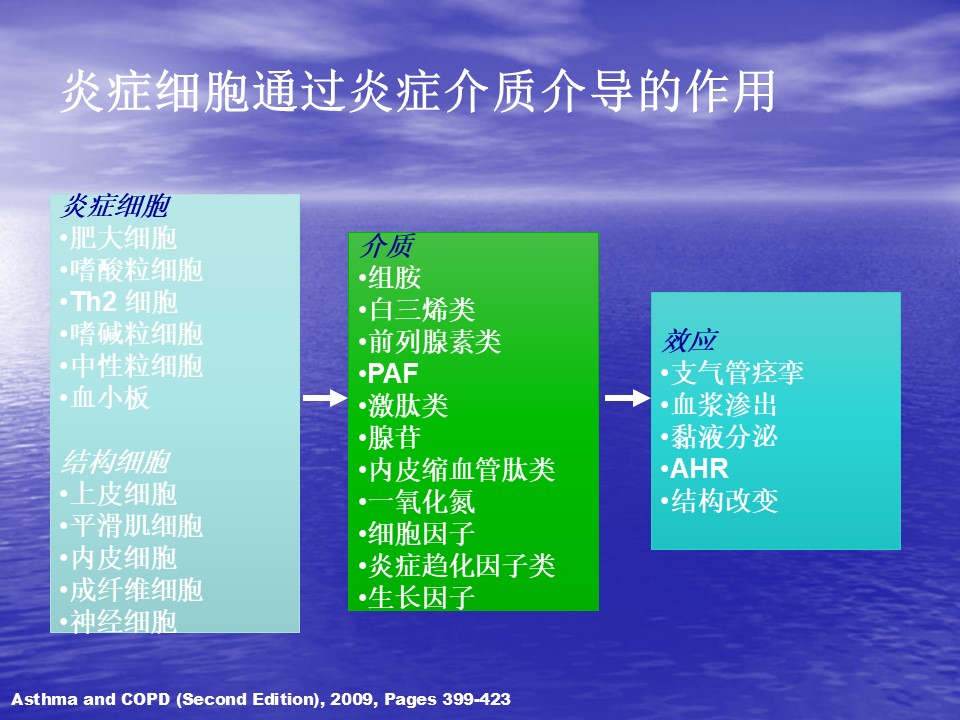 炎症细胞通过炎症介质介导的作用

炎症细胞
•肥大细胞
•嗜酸粒细胞
•Th2 细胞
•嗜碱粒细胞
•中性粒细胞
•血小板

结构细胞
•上皮细胞
•平滑肌细胞
•内皮细胞
•成纤维细胞
•神经细胞

介质
•组胺
•白三烯类
•前列腺素类
•PAF
•激肽类
•腺苷
•内皮缩血管肽类
•一氧化氮
•细胞因子
•炎症趋化因子类
•生长因子

效应
•支气管痉挛
•血浆渗出
•黏液分泌
•AHR
•结构改变

Asthma and COPD (Second Edition), 2009, Pages 399-423